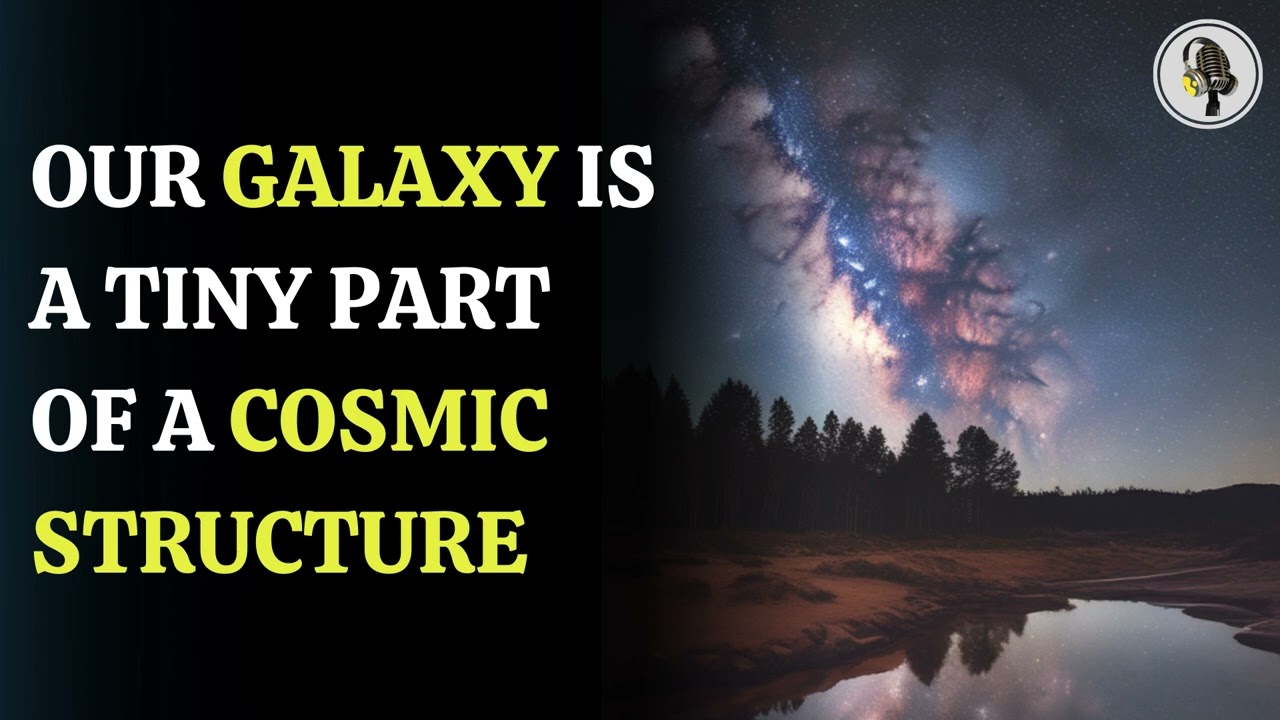 OUR GALAXY IS A TINY PART OF A COSMIC STRUCTURE